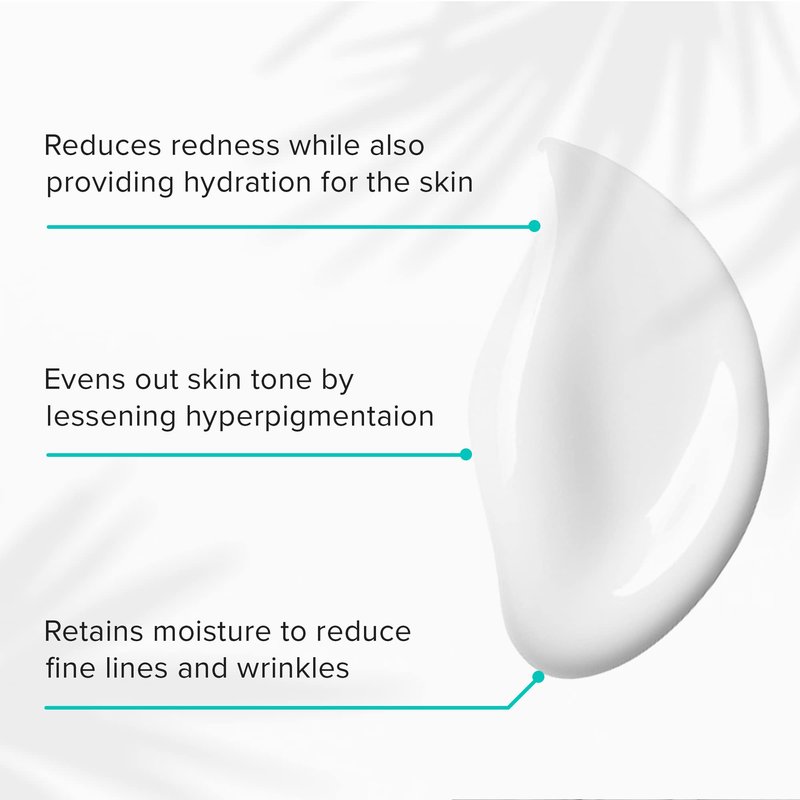 Reduces redness while also providing hydration for the skin

Evens out skin tone by lessening hyperpigmentaion

Retains moisture to reduce fine lines and wrinkles